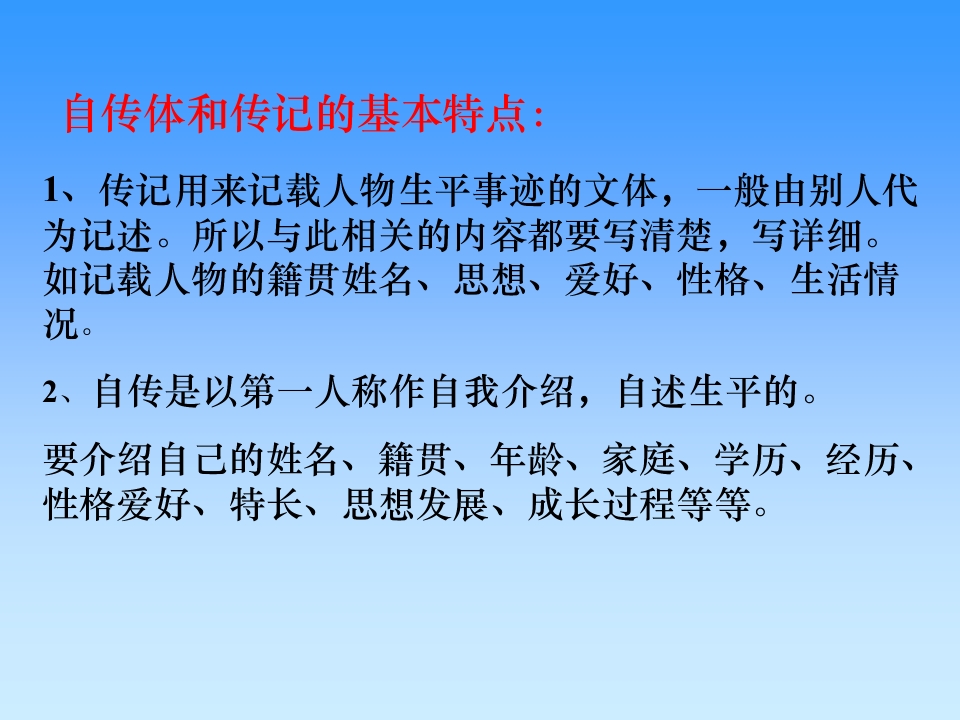 自传体和传记的基本特点：

1、传记用来记载人物生平事迹的文体，一般由别人代为记述。所以与此相关的内容都要写清楚，写详细。如记载人物的籍贯姓名、思想、爱好、性格、生活情况。

2、自传是以第一人称作自我介绍，自述生平的。

要介绍自己的姓名、籍贯、年龄、家庭、学历、经历、性格爱好、特长、思想发展、成长过程等等。